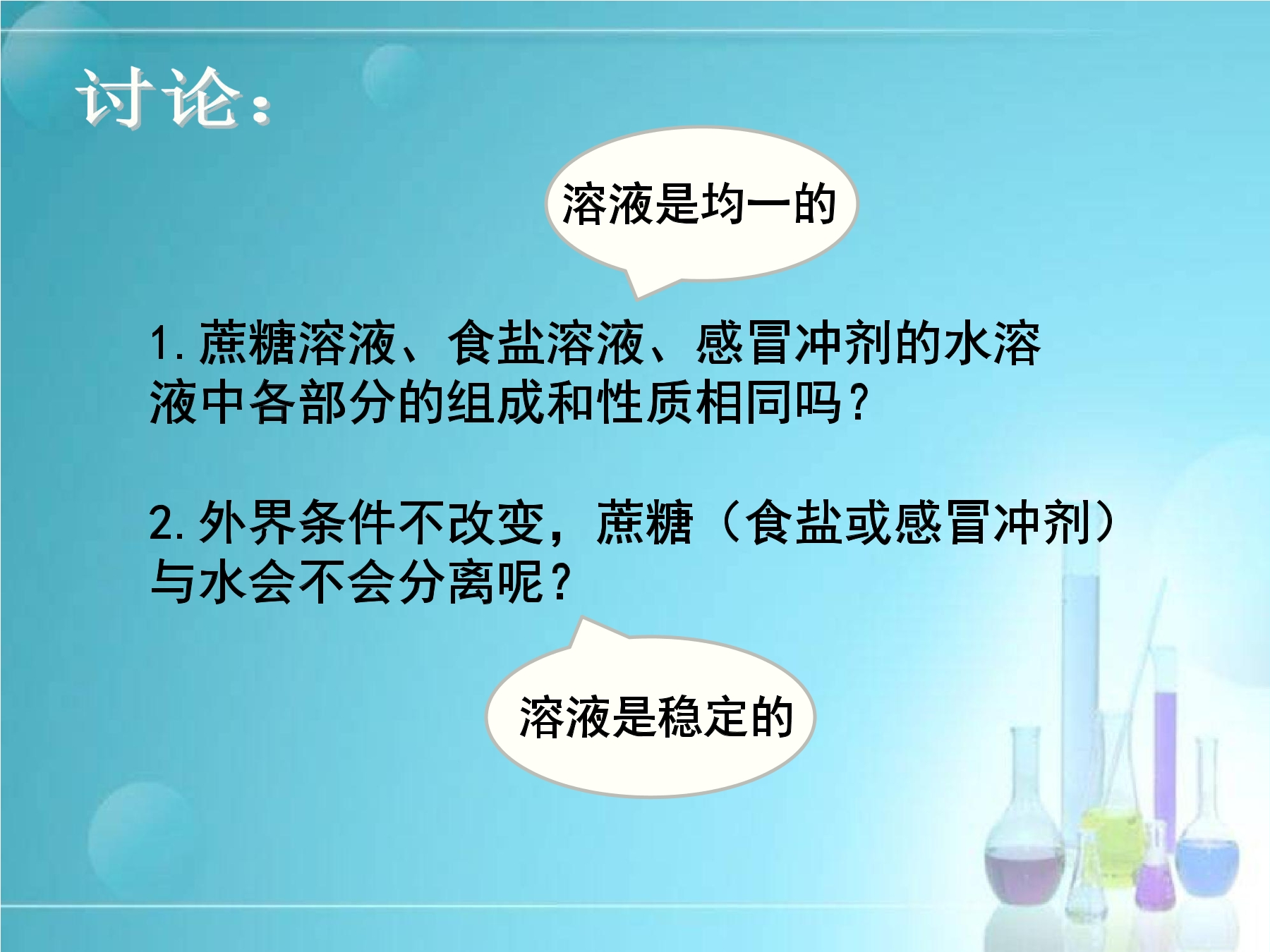 讨论：

溶液是均一的

1.蔗糖溶液、食盐溶液、感冒冲剂的水溶液中各部分的组成和性质相同吗？

2.外界条件不改变，蔗糖（食盐或感冒冲剂）与水会不会分离呢？

溶液是稳定的